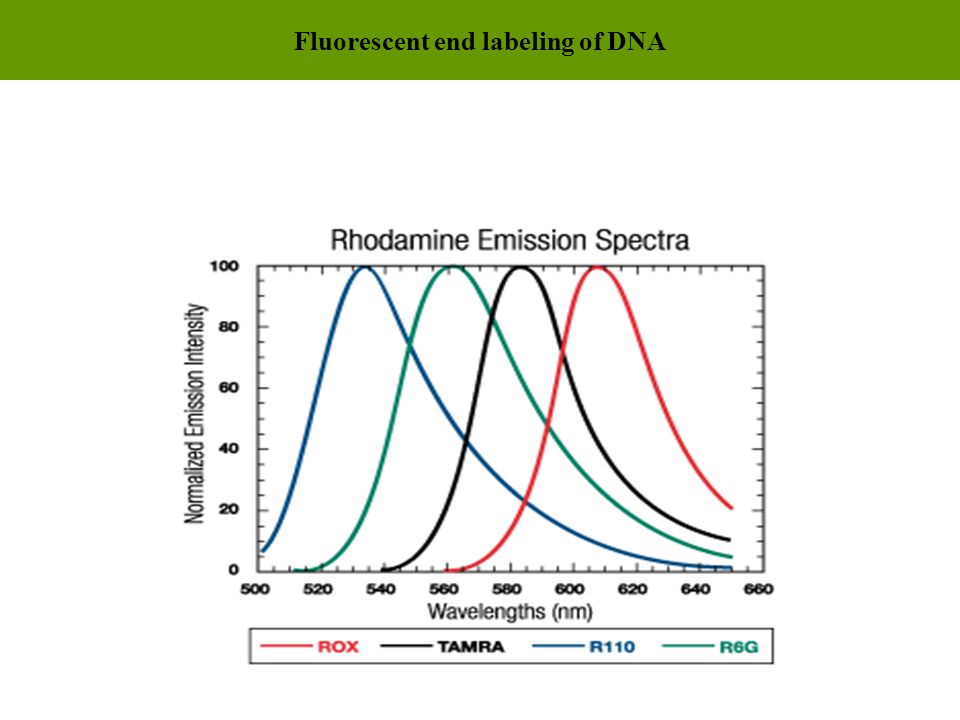 Fluorescent end labeling of DNA

Rhodamine Emission Spectra

Normalized Emission Intensity

100
80
60
40
20
0

500 520 540 560 580 600 620 640 660

Wavelengths (nm)

ROX TAMRA R110 R6G